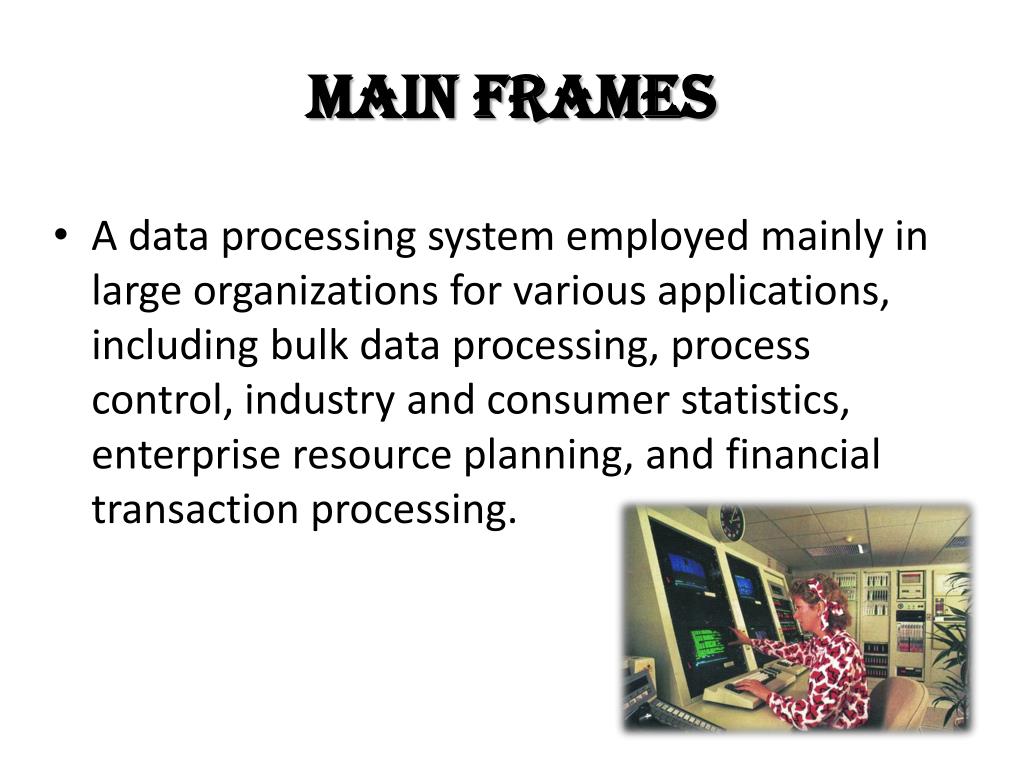 MAIN FRAMES

• A data processing system employed mainly in large organizations for various applications, including bulk data processing, process control, industry and consumer statistics, enterprise resource planning, and financial transaction processing.